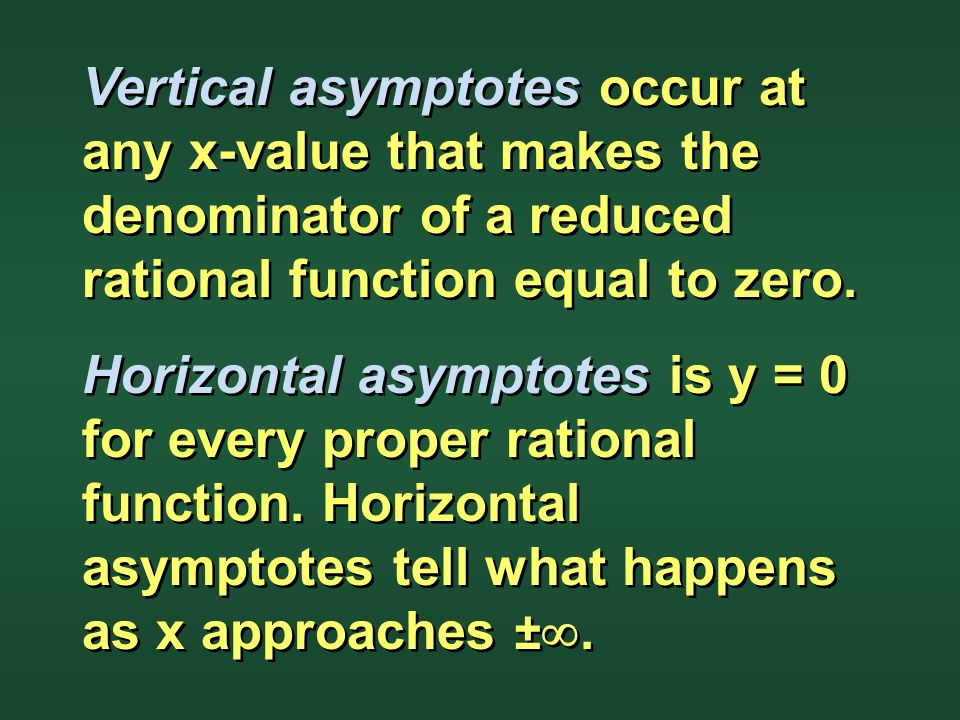 Vertical asymptotes occur at any x-value that makes the denominator of a reduced rational function equal to zero.

Horizontal asymptotes is y = 0 for every proper rational function. Horizontal asymptotes tell what happens as x approaches $\pm\infty$.